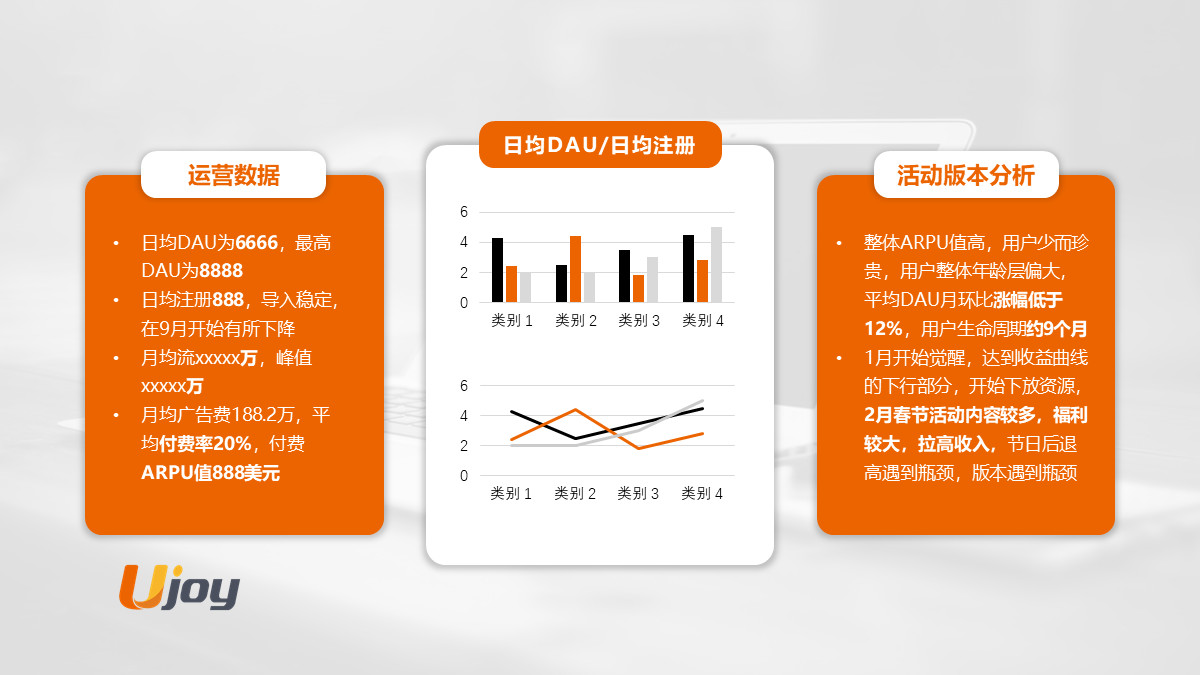 运营数据

• 日均DAU为6666，最高DAU为8888
• 日均注册888，导入稳定，在9月开始有所下降
• 月均流xxxxx万，峰值xxxxx万
• 月均广告费188.2万，平均付费率20%，付费ARPU值888美元

日均DAU/日均注册

6
4
2
0
类别 1 类别 2 类别 3 类别 4

6
4
2
0
类别 1 类别 2 类别 3 类别 4

活动版本分析

• 整体ARPU值高，用户少而珍贵，用户整体年龄层偏大，平均DAU月环比涨幅低于12%，用户生命周期约9个月
• 1月开始觉醒，达到收益曲线的下行部分，开始下放资源，2月春节活动内容较多，福利较大，拉高收入，节日后退高遇到瓶颈，版本遇到瓶颈

Ujoy